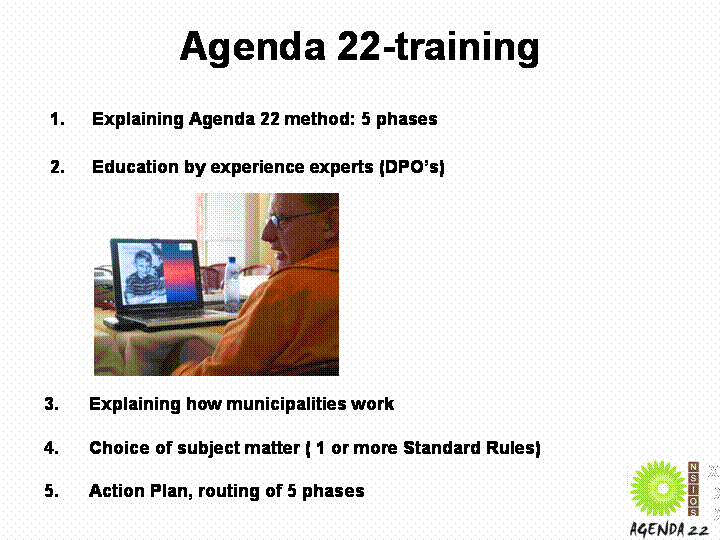 Agenda 22-training

1. Explaining Agenda 22 method: 5 phases

2. Education by experience experts (DPO's)

3. Explaining how municipalities work

4. Choice of subject matter ( 1 or more Standard Rules)

5. Action Plan, routing of 5 phases

N
S
I
O
S

AGENDA 22